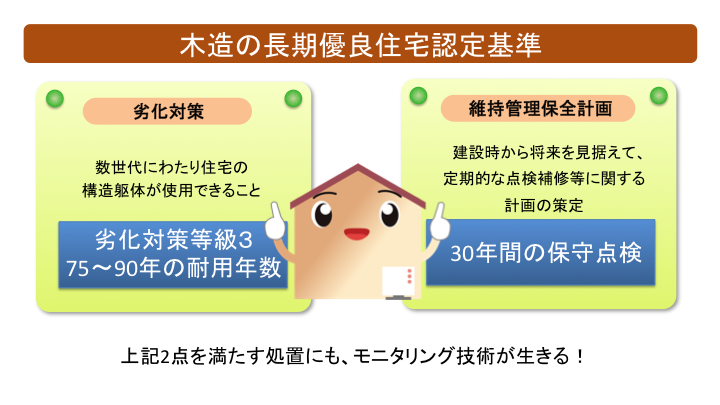 木造の長期優良住宅認定基準

劣化対策

数世代にわたり住宅の構造躯体が使用できること

劣化対策等級3
75～90年の耐用年数

維持管理保全計画

建設時から将来を見据えて、定期的な点検補修等に関する計画の策定

30年間の保守点検

上記2点を満たす処置にも、モニタリング技術が生きる！